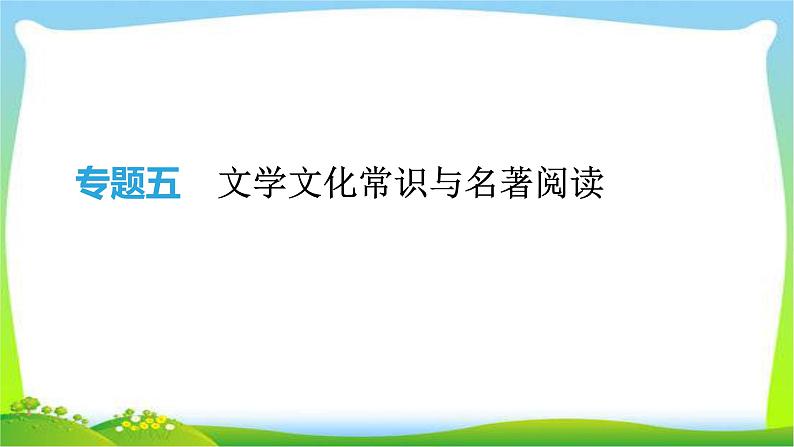 专题五　文学文化常识与名著阅读